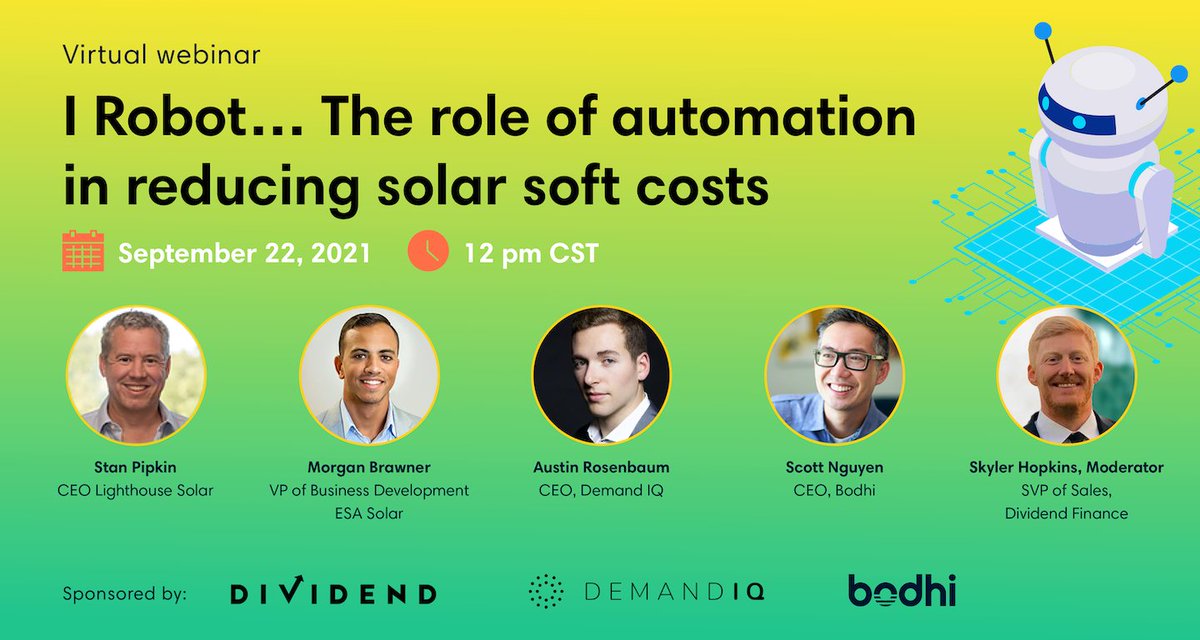 Virtual webinar

I Robot... The role of automation in reducing solar soft costs

September 22, 2021

12 pm CST

Stan Pipkin
CEO Lighthouse Solar

Morgan Brawner
VP of Business Development
ESA Solar

Austin Rosenbaum
CEO, Demand IQ

Scott Nguyen
CEO, Bodhi

Skyler Hopkins, Moderator
SVP of Sales,
Dividend Finance

Sponsored by:

DIVIDEND

DEMANDIQ

bodhi